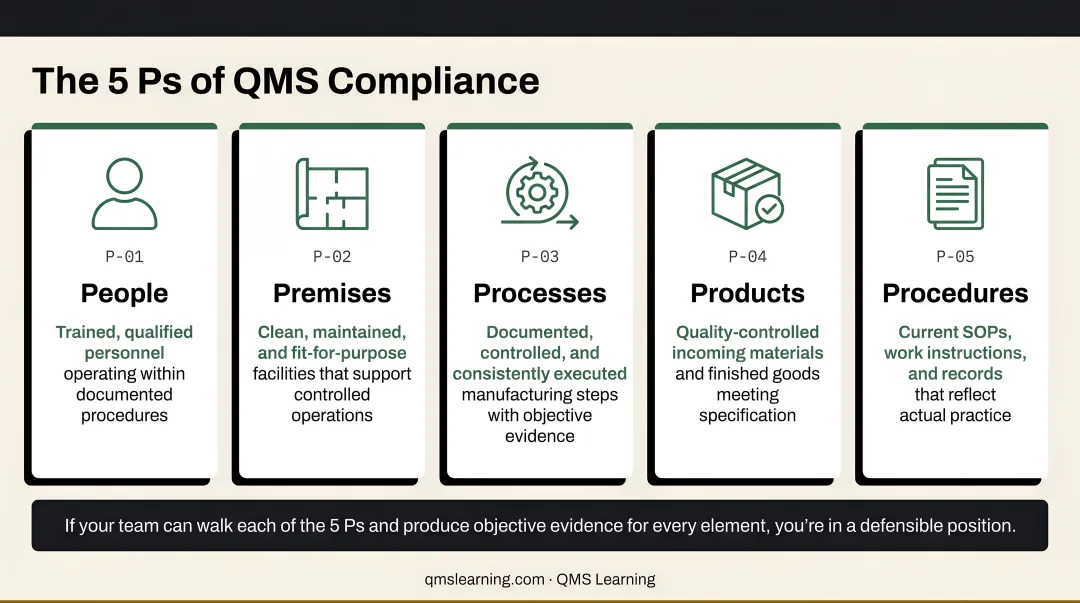 The 5 Ps of QMS Compliance

P-01

People

Trained, qualified personnel operating within documented procedures

P-02

Premises

Clean, maintained, and fit-for-purpose facilities that support controlled operations

P-03

Processes

Documented, controlled, and consistently executed manufacturing steps with objective evidence

P-04

Products

Quality-controlled incoming materials and finished goods meeting specification

P-05

Procedures

Current SOPs, work instructions, and records that reflect actual practice

If your team can walk each of the 5 Ps and produce objective evidence for every element, you're in a defensible position.

qmslearning.com · QMS Learning